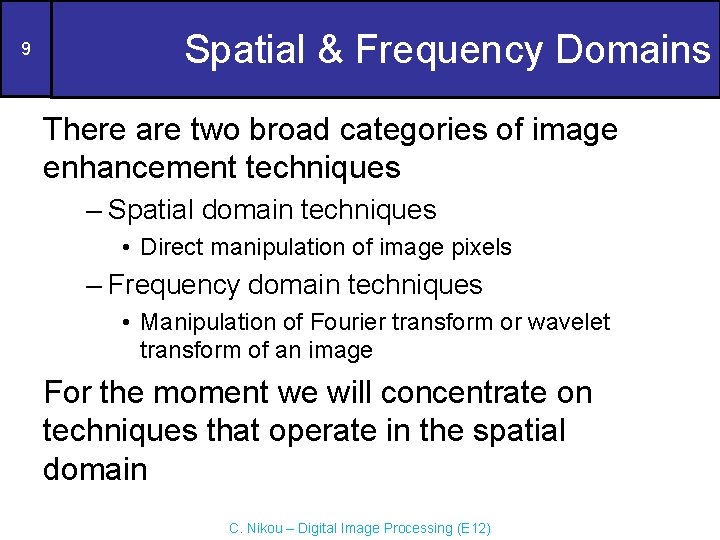 9

Spatial & Frequency Domains

There are two broad categories of image enhancement techniques

– Spatial domain techniques

• Direct manipulation of image pixels

– Frequency domain techniques

• Manipulation of Fourier transform or wavelet transform of an image

For the moment we will concentrate on techniques that operate in the spatial domain

C. Nikou – Digital Image Processing (E12)